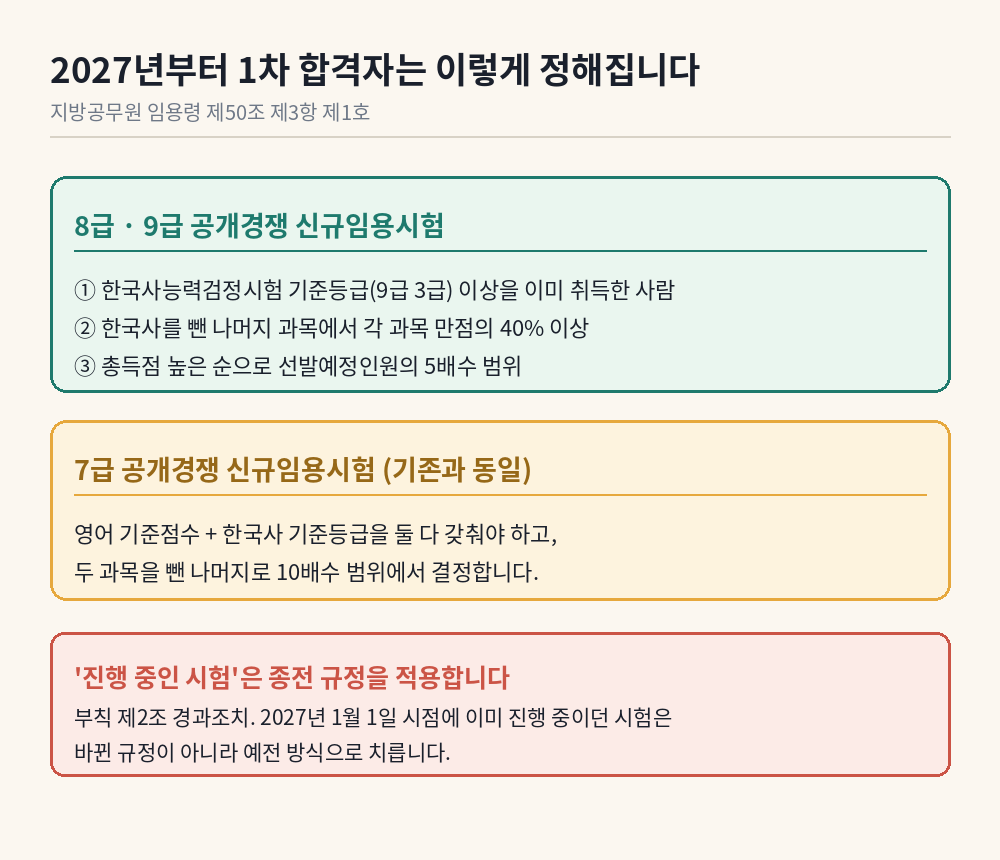 2027년부터 1차 합격자는 이렇게 정해집니다
지방공무원 임용령 제50조 제3항 제1호

8급 · 9급 공개경쟁 신규임용시험

① 한국사능력검정시험 기준등급(9급 3급) 이상을 이미 취득한 사람
② 한국사를 뺀 나머지 과목에서 각 과목 만점의 40% 이상
③ 총득점 높은 순으로 선발예정인원의 5배수 범위

7급 공개경쟁 신규임용시험 (기존과 동일)

영어 기준점수 + 한국사 기준등급을 둘 다 갖춰야 하고,
두 과목을 뺀 나머지로 10배수 범위에서 결정합니다.

'진행 중인 시험'은 종전 규정을 적용합니다

부칙 제2조 경과조치. 2027년 1월 1일 시점에 이미 진행 중이던 시험은 바뀐 규정이 아니라 예전 방식으로 치릅니다.